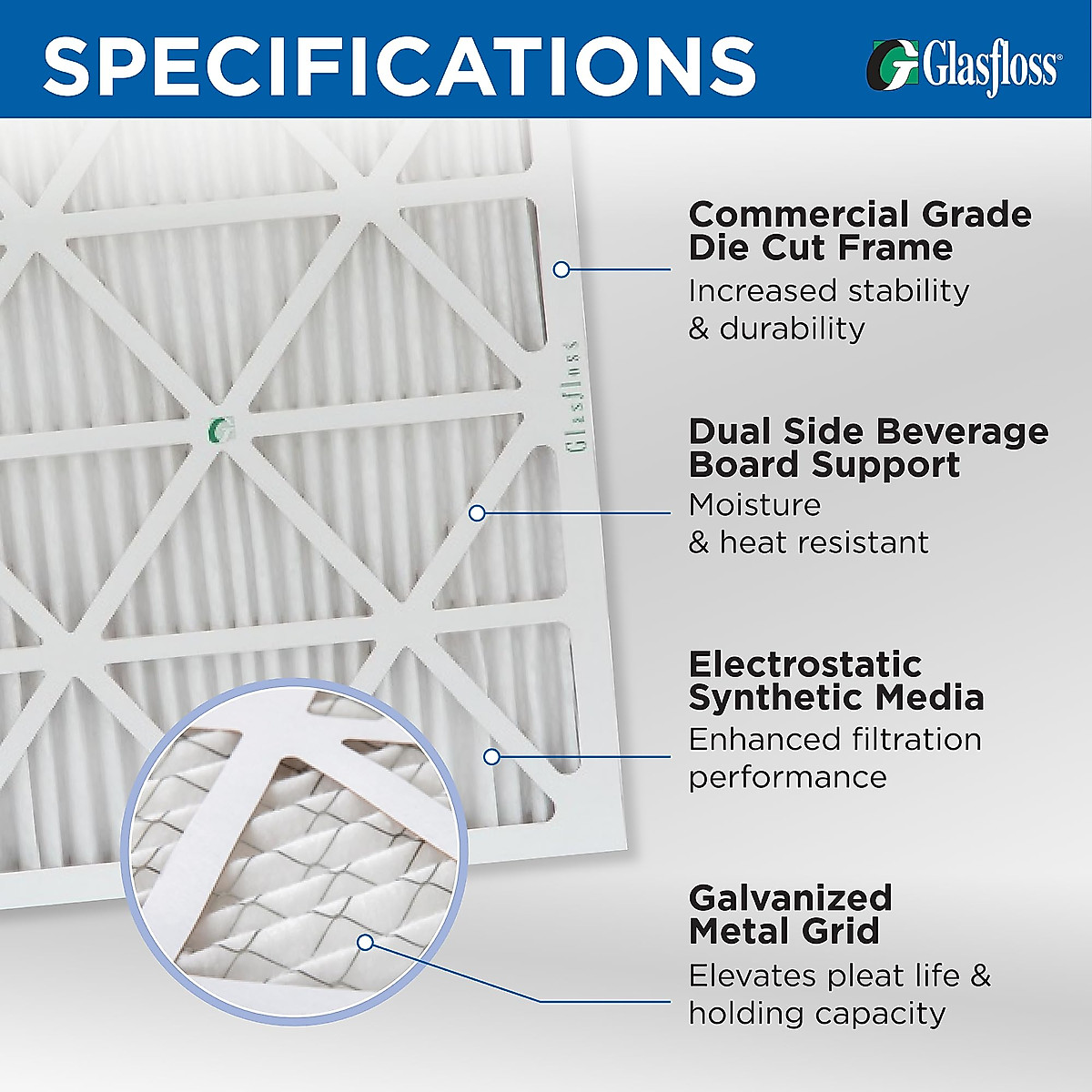 SPECIFICATIONS

Glasfloss®

Glasfloss

Commercial Grade Die Cut Frame
Increased stability & durability

Dual Side Beverage Board Support
Moisture & heat resistant

Electrostatic Synthetic Media
Enhanced filtration performance

Galvanized Metal Grid
Elevates pleat life & holding capacity